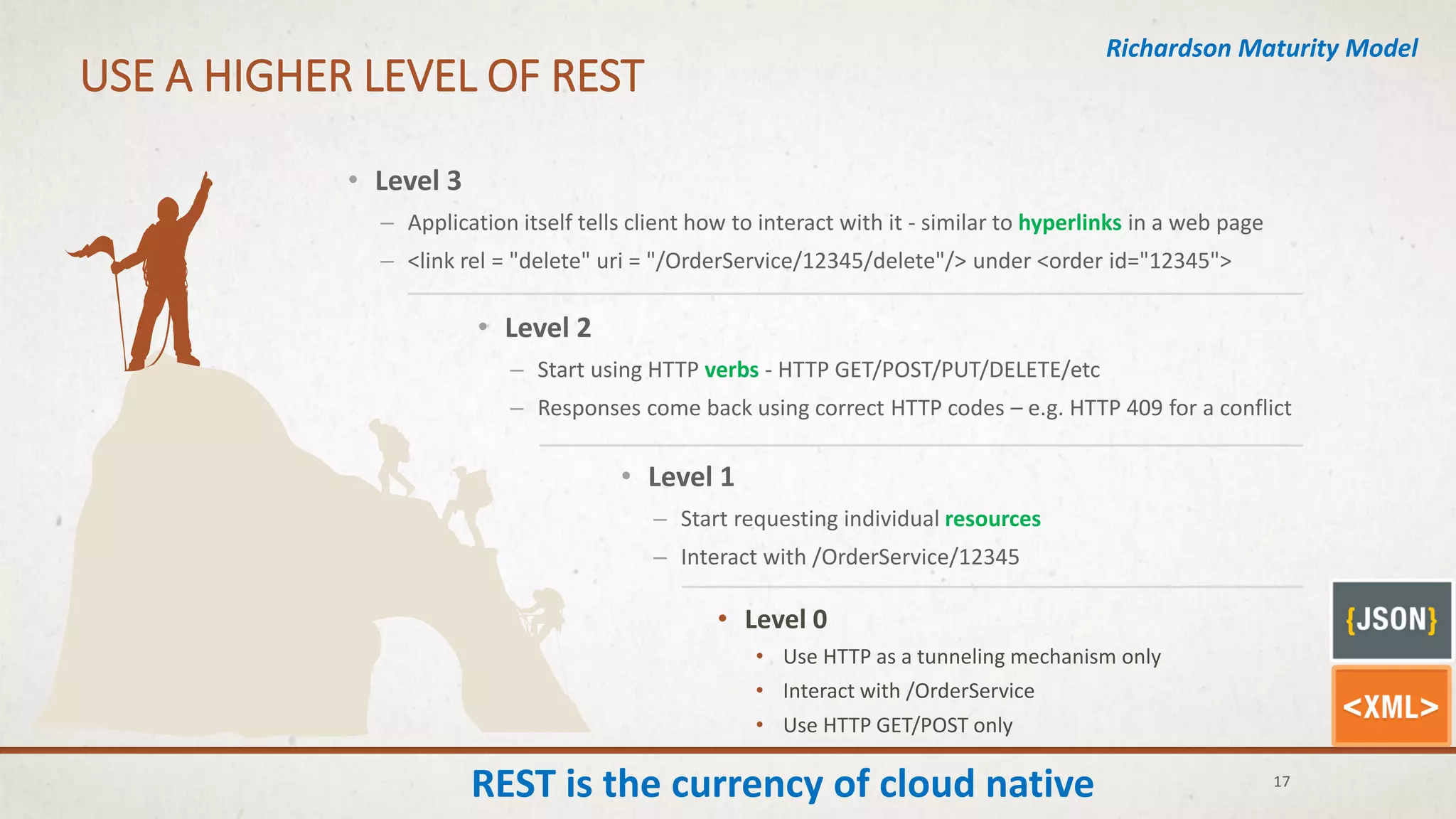 Richardson Maturity Model

USE A HIGHER LEVEL OF REST

• Level 3
– Application itself tells client how to interact with it - similar to hyperlinks in a web page
– <link rel = "delete" uri = "/OrderService/12345/delete"/> under <order id="12345">

• Level 2
– Start using HTTP verbs - HTTP GET/POST/PUT/DELETE/etc
– Responses come back using correct HTTP codes – e.g. HTTP 409 for a conflict

• Level 1
– Start requesting individual resources
– Interact with /OrderService/12345

• Level 0
• Use HTTP as a tunneling mechanism only
• Interact with /OrderService
• Use HTTP GET/POST only

{JSON}

<XML>

REST is the currency of cloud native

17